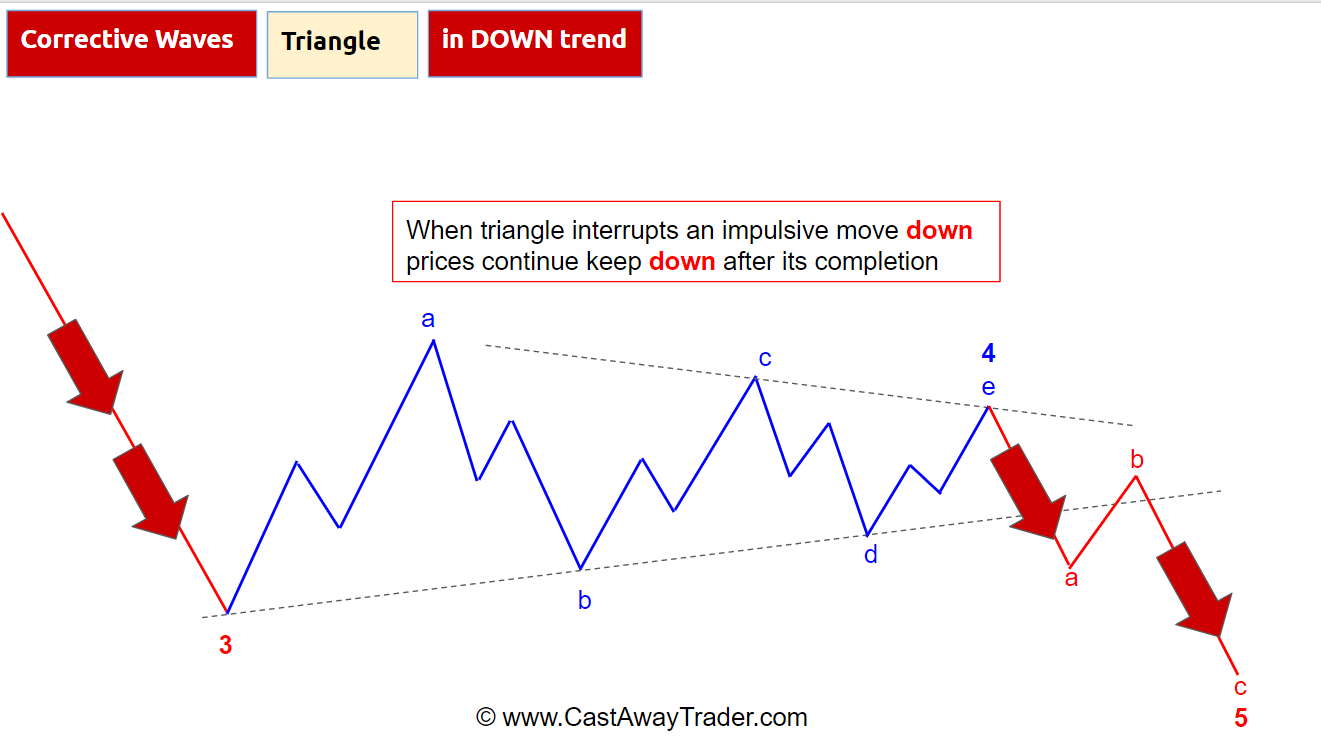 Corrective Waves

Triangle

in DOWN trend

When triangle interrupts an impulsive move down prices continue keep down after its completion

a

c

4

e

b

d

b

a

3

c

5

© www.CastAwayTrader.com